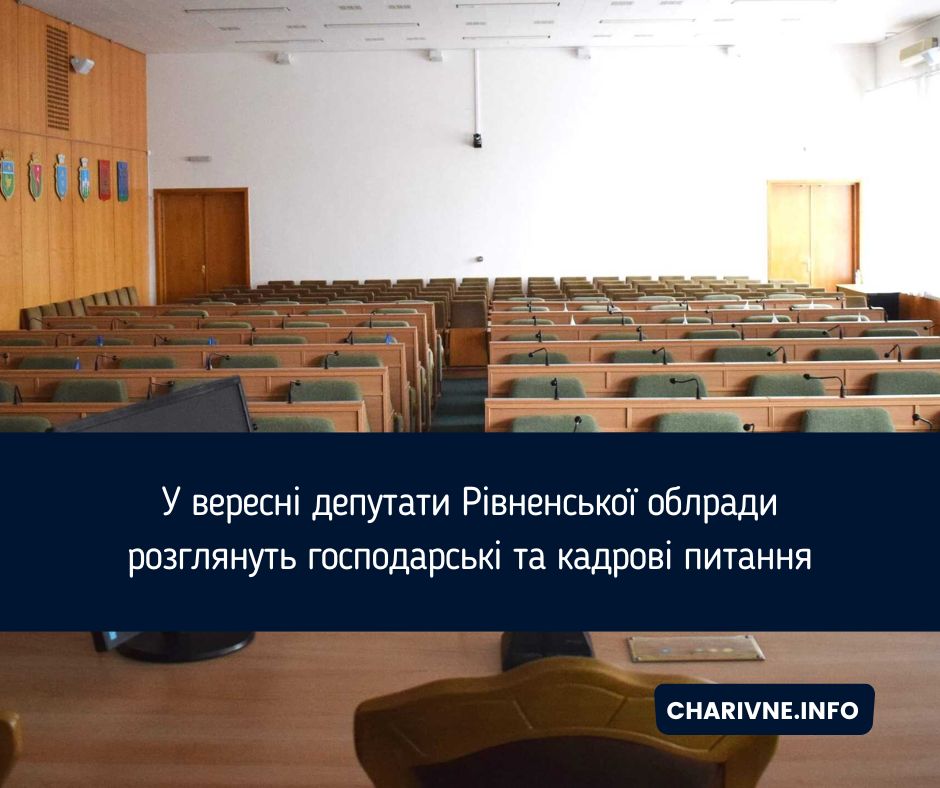 У вересні депутати Рівненської облради розглянуть господарські та кадрові питання

CHARIVNE.INFO